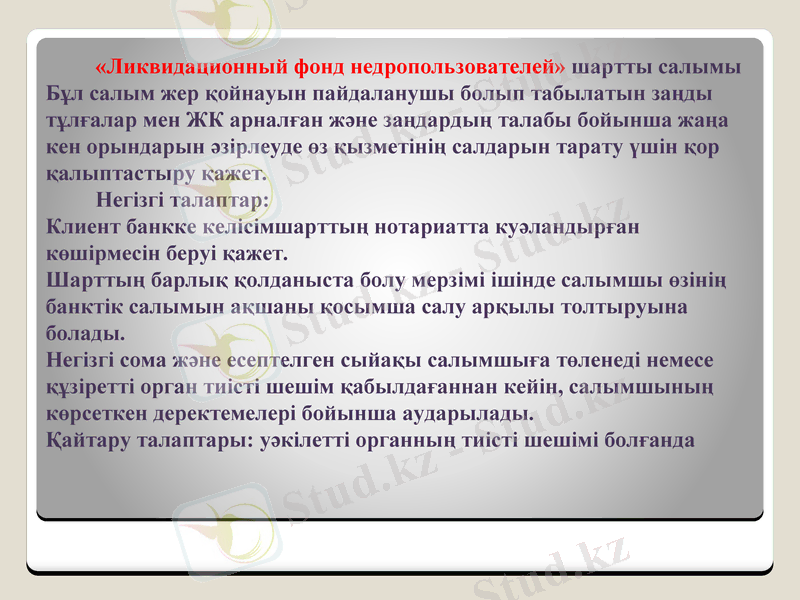 «Ликвидационный фонд недропользователей» шартты салымы Бұл салым жер қойнауын пайдаланушы болып табылатын заңды тұлғалар мен ЖК арналған және заңдардың талабы бойынша жаңа кен орындарын әзірлеуде өз қызметінің салдарын тарату үшін қор қалыптастыру қажет.

Негізгі талаптар:
Клиент банкке келісімшарттың нотариатта куәландырған көшірмесін беруі қажет.
Шарттың барлық қолданыста болу мерзімі ішінде салымшы өзінің банктік салымын ақшаны қосымша салу арқылы толтыруына болады.
Негізгі сома және есептелген сыйақы салымшыға төленеді немесе құзіретті орган тиісті шешім қабылдағаннан кейін, салымшының көрсеткен деректемелері бойынша аударылады.
Қайтару талаптары: уәкілетті органның тиісті шешімі болғанда

Stud.kz
Stud.kz
Stud.kz
Stud.kz
Stud.kz
Stud.kz